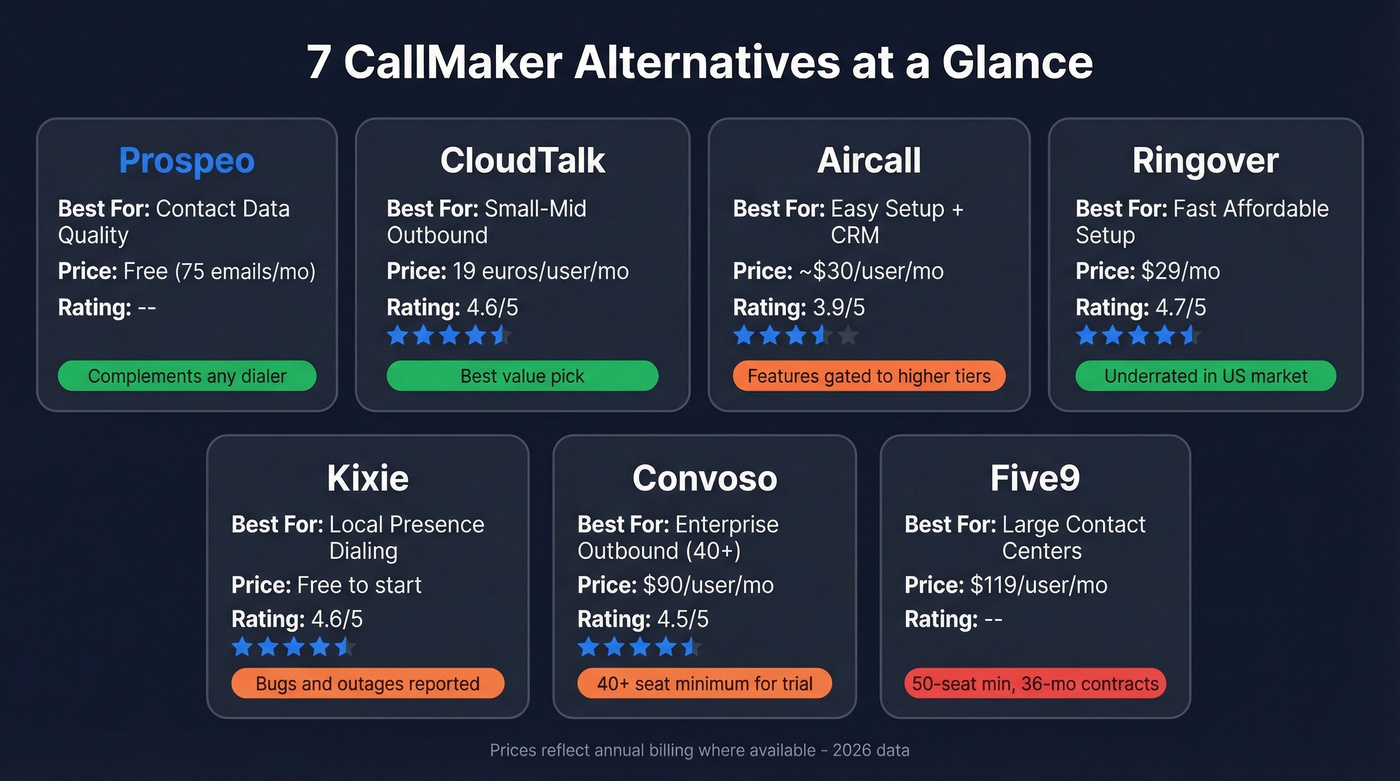 7 CallMaker Alternatives at a Glance

Prospeo
Best For: Contact Data Quality
Price: Free (75 emails/mo)
Rating: --
Complements any dialer

CloudTalk
Best For: Small-Mid Outbound
Price: 19 euros/user/mo
Rating: 4.6/5
Best value pick

Aircall
Best For: Easy Setup + CRM
Price: ~$30/user/mo
Rating: 3.9/5
Features gated to higher tiers

Ringover
Best For: Fast Affordable Setup
Price: $29/mo
Rating: 4.7/5
Underrated in US market

Kixie
Best For: Local Presence Dialing
Price: Free to start
Rating: 4.6/5
Bugs and outages reported

Convoso
Best For: Enterprise Outbound (40+)
Price: $90/user/mo
Rating: 4.5/5
40+ seat minimum for trial

Five9
Best For: Large Contact Centers
Price: $119/user/mo
Rating: --
50-seat min, 36-mo contracts

Prices reflect annual billing where available - 2026 data